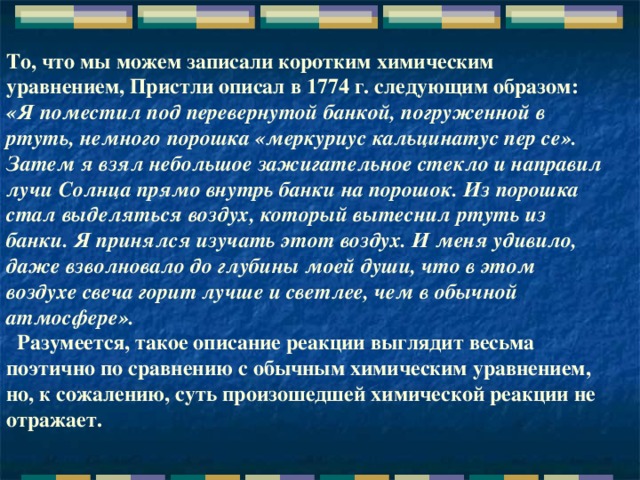 То, что мы можем записали коротким химическим уравнением, Пристли описал в 1774 г. следующим образом: «Я поместил под перевернутой банкой, погруженной в ртуть, немного порошка «меркуриус кальцинатус пер се». Затем я взял небольшое зажигательное стекло и направил лучи Солнца прямо внутрь банки на порошок. Из порошка стал выделяться воздух, который вытеснил ртуть из банки. Я принялся изучать этот воздух. И меня удивило, даже взволновало до глубины моей души, что в этом воздухе свеча горит лучше и светлее, чем в обычной атмосфере».

Разумеется, такое описание реакции выглядит весьма поэтично по сравнению с обычным химическим уравнением, но, к сожалению, суть произошедшей химической реакции не отражает.